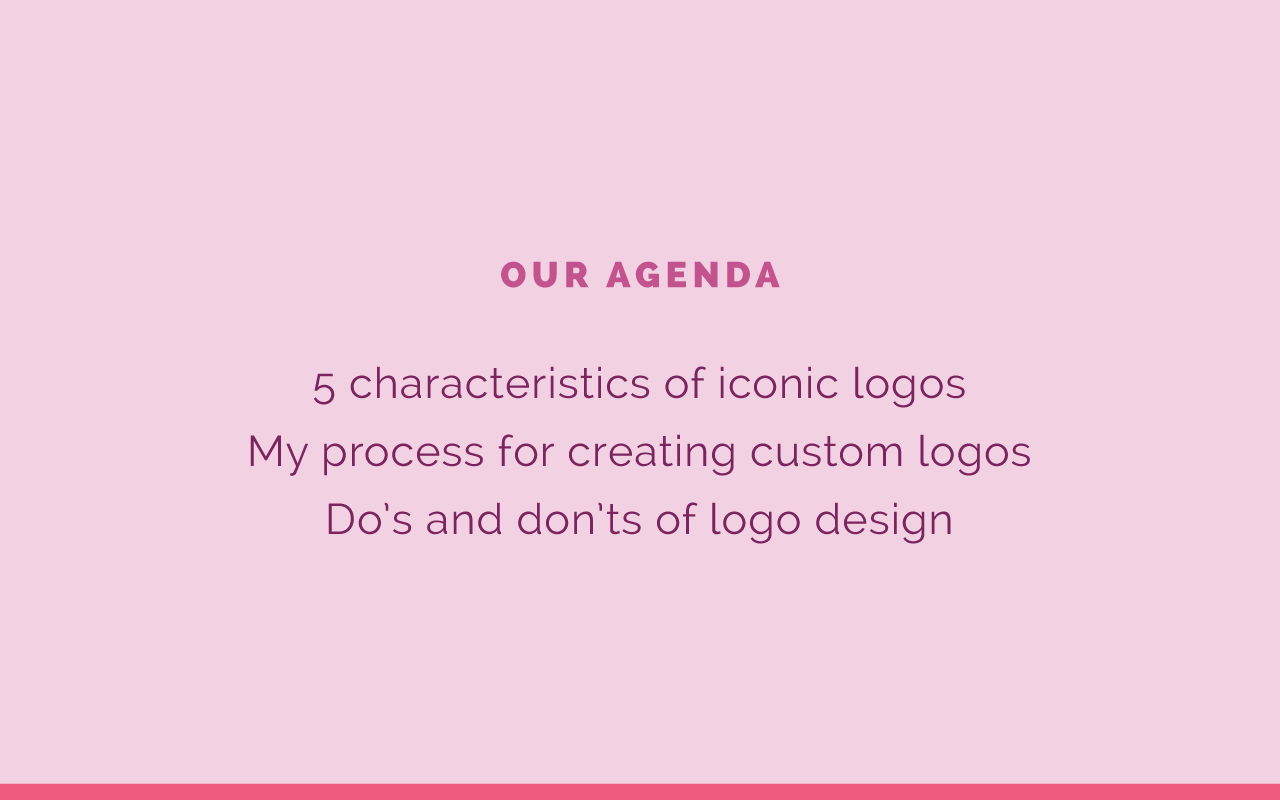 OUR AGENDA

5 characteristics of iconic logos
My process for creating custom logos
Do's and don'ts of logo design